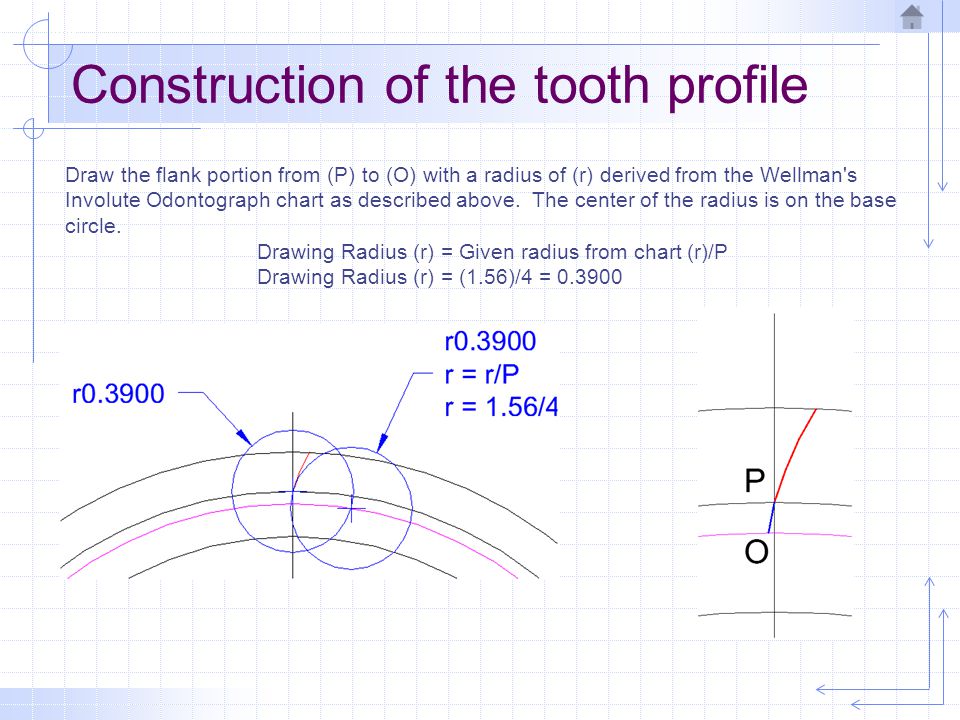 Construction of the tooth profile

Draw the flank portion from (P) to (O) with a radius of (r) derived from the Wellman's Involute Odontograph chart as described above. The center of the radius is on the base circle.

Drawing Radius (r) = Given radius from chart (r)/P
Drawing Radius (r) = (1.56)/4 = 0.3900

r0.3900

r0.3900
r = r/P
r = 1.56/4

P
O